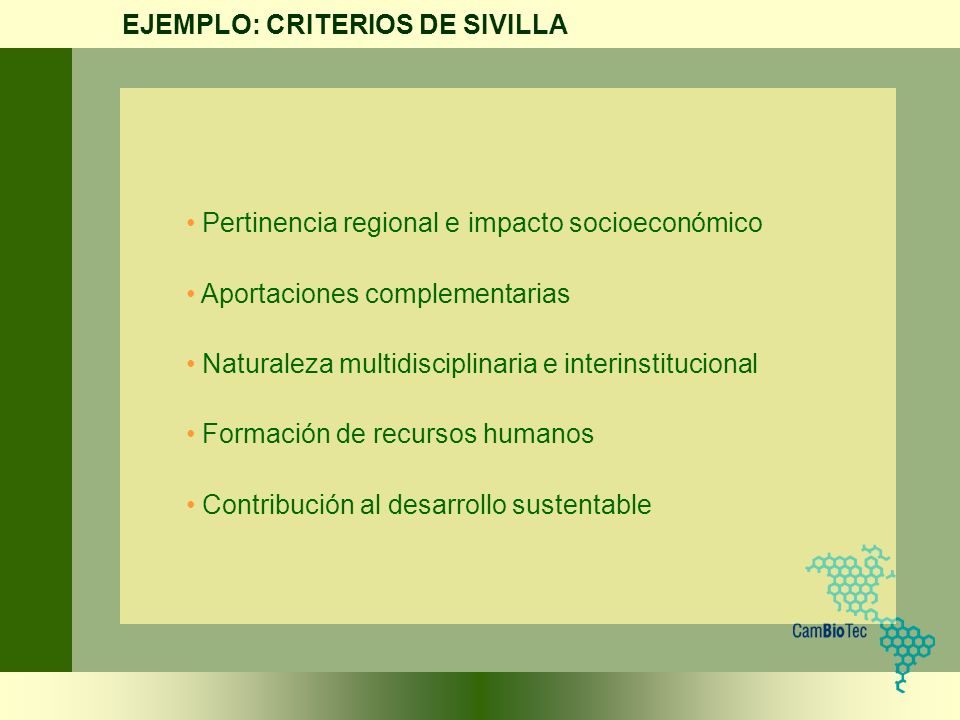 EJEMPLO: CRITERIOS DE SIVILLA

• Pertinencia regional e impacto socioeconómico

• Aportaciones complementarias

• Naturaleza multidisciplinaria e interinstitucional

• Formación de recursos humanos

• Contribución al desarrollo sustentable

CamBioTec